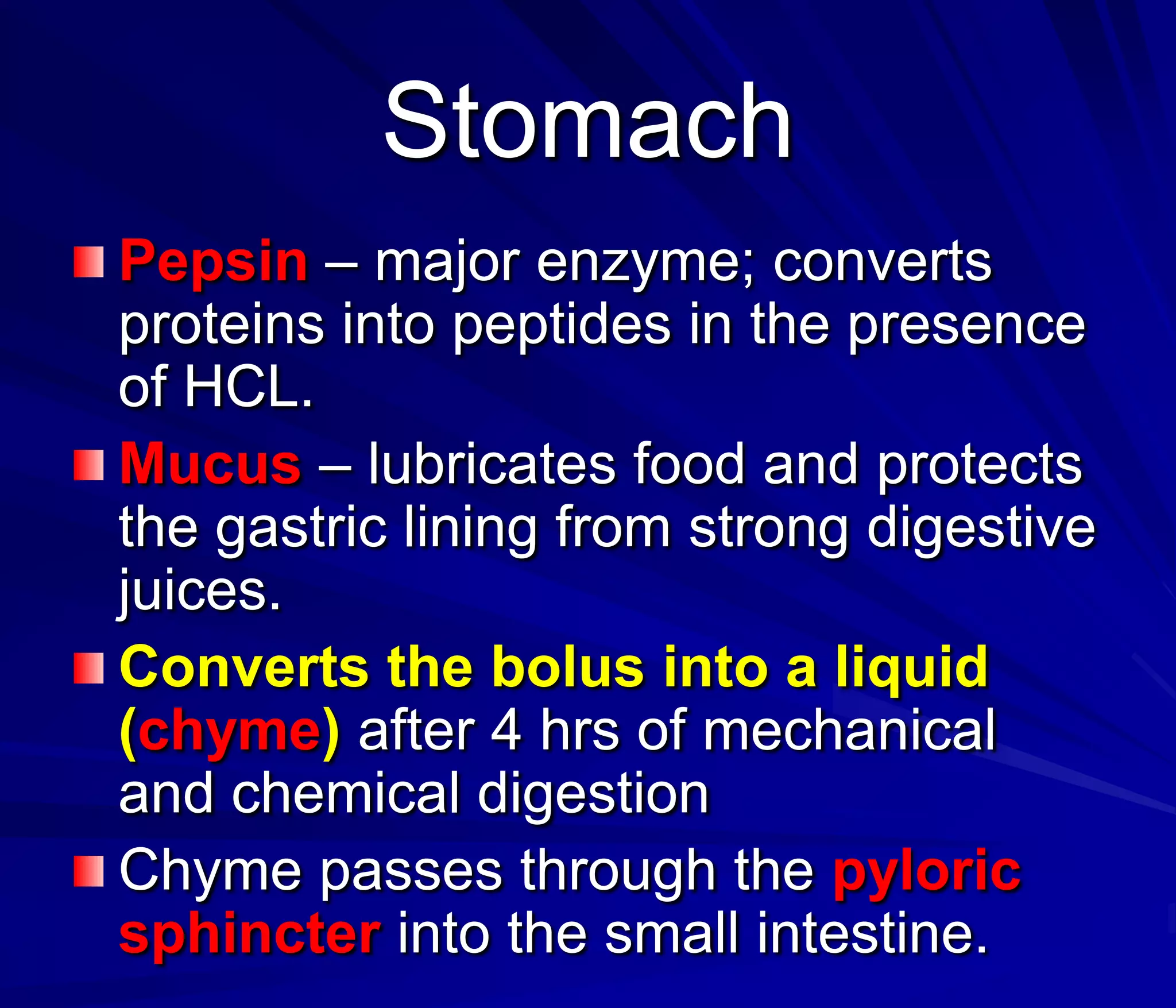 Stomach

Pepsin – major enzyme; converts proteins into peptides in the presence of HCL.

Mucus – lubricates food and protects the gastric lining from strong digestive juices.

Converts the bolus into a liquid (chyme) after 4 hrs of mechanical and chemical digestion

Chyme passes through the pyloric sphincter into the small intestine.